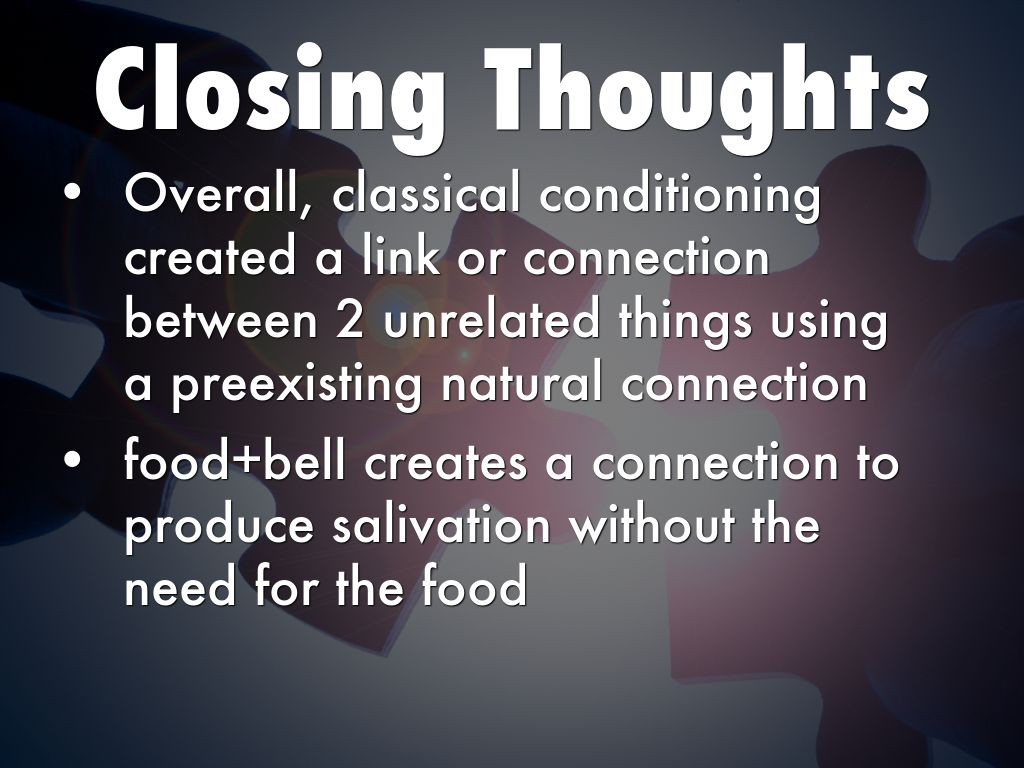 Closing Thoughts

• Overall, classical conditioning created a link or connection between 2 unrelated things using a preexisting natural connection

• food+bell creates a connection to produce salivation without the need for the food